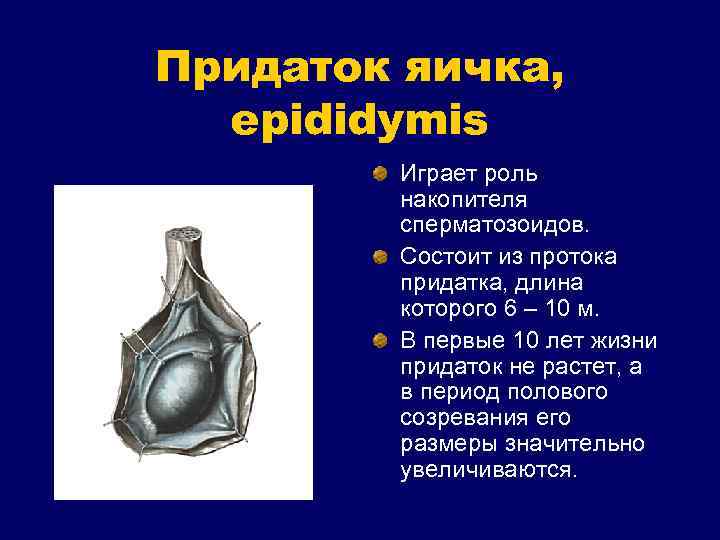 Придаток яичка, epididymis

Играет роль накопителя сперматозоидов.

Состоит из протока придатка, длина которого 6 – 10 м.

В первые 10 лет жизни придаток не растет, а в период полового созревания его размеры значительно увеличиваются.